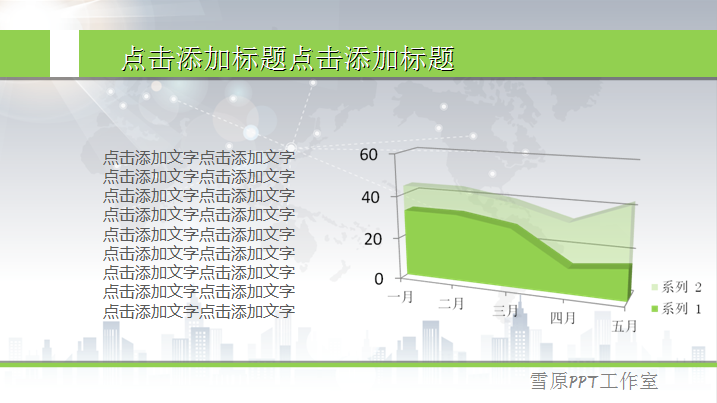 点击添加标题点击添加标题

点击添加文字点击添加文字
点击添加文字点击添加文字
点击添加文字点击添加文字
点击添加文字点击添加文字
点击添加文字点击添加文字
点击添加文字点击添加文字
点击添加文字点击添加文字
点击添加文字点击添加文字
点击添加文字点击添加文字

60
40
20
0
一月
二月
三月
四月
五月
系列 2
系列 1

雪原PPT工作室